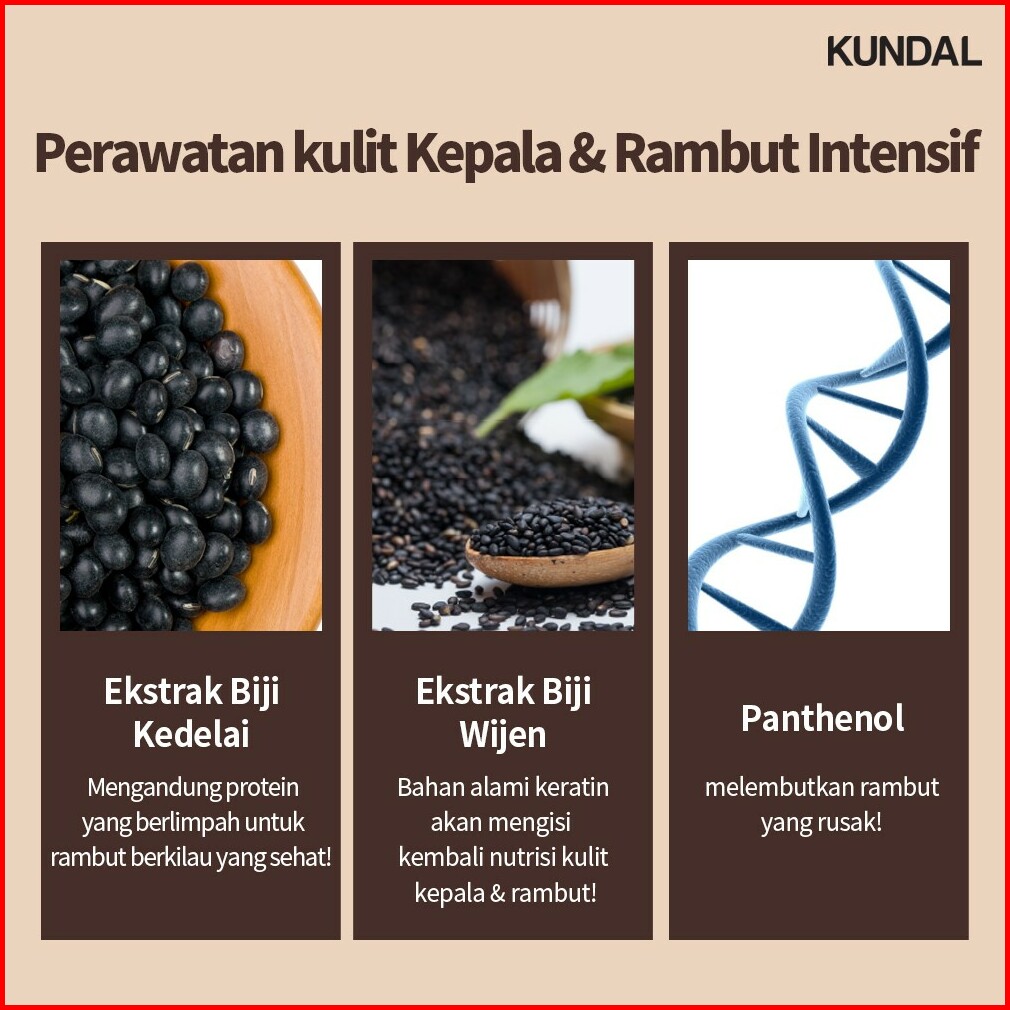 KUNDAL

Perawatan kulit Kepala & Rambut Intensif

Ekstrak Biji Kedelai

Mengandung protein yang berlimpah untuk rambut berkilau yang sehat!

Ekstrak Biji Wijen

Bahan alami keratin akan mengisi kembali nutrisi kulit kepala & rambut!

Panthenol

melembutkan rambut yang rusak!